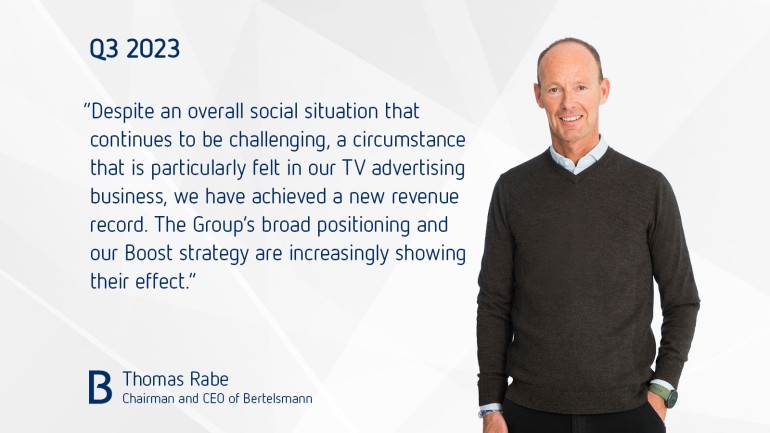 Q3 2023

"Despite an overall social situation that continues to be challenging, a circumstance that is particularly felt in our TV advertising business, we have achieved a new revenue record. The Group's broad positioning and our Boost strategy are increasingly showing their effect."

B Thomas Rabe
Chairman and CEO of Bertelsmann